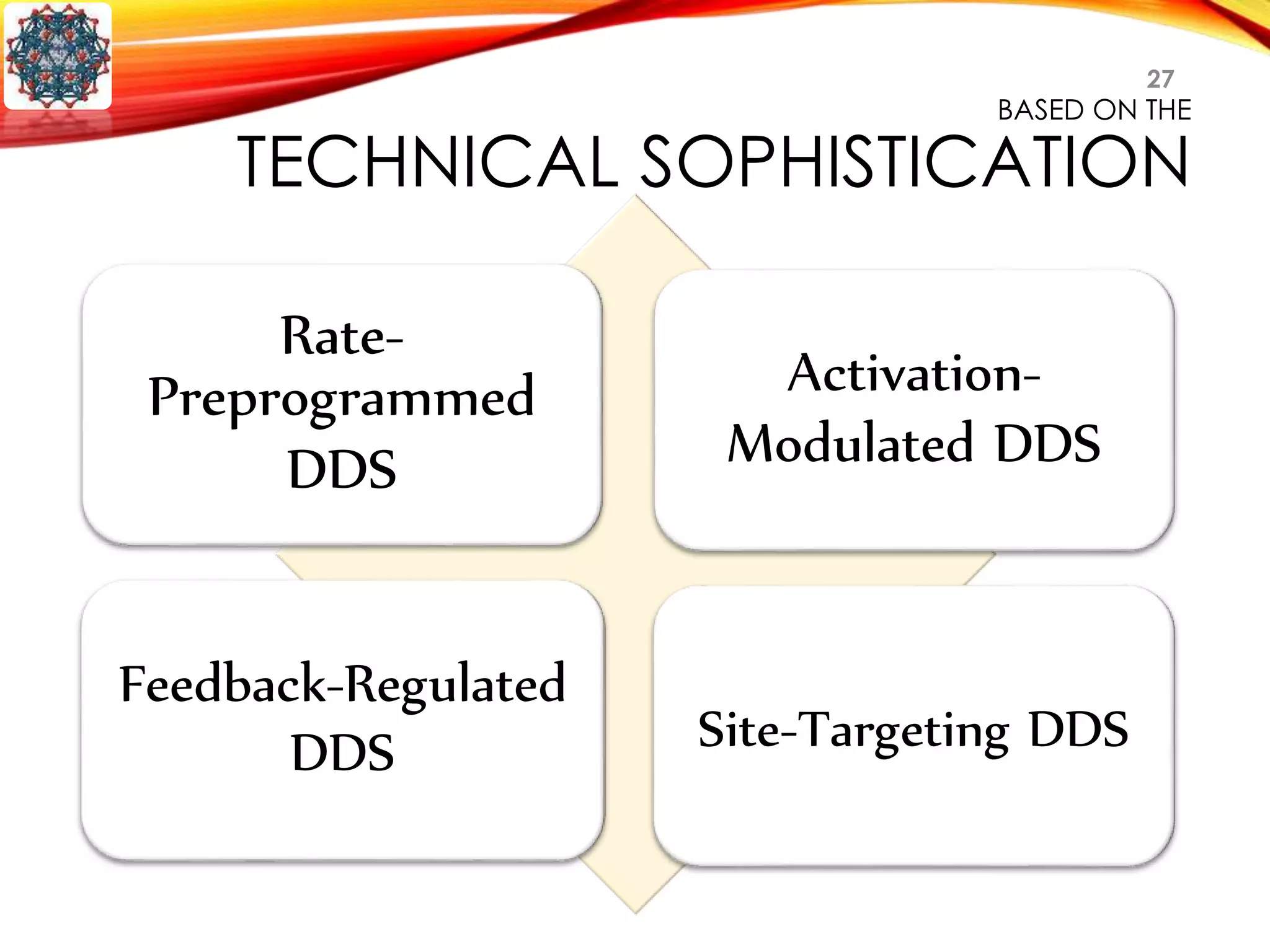 27

BASED ON THE

TECHNICAL SOPHISTICATION

Rate-Preprogrammed DDS

Activation-Modulated DDS

Feedback-Regulated DDS

Site-Targeting DDS